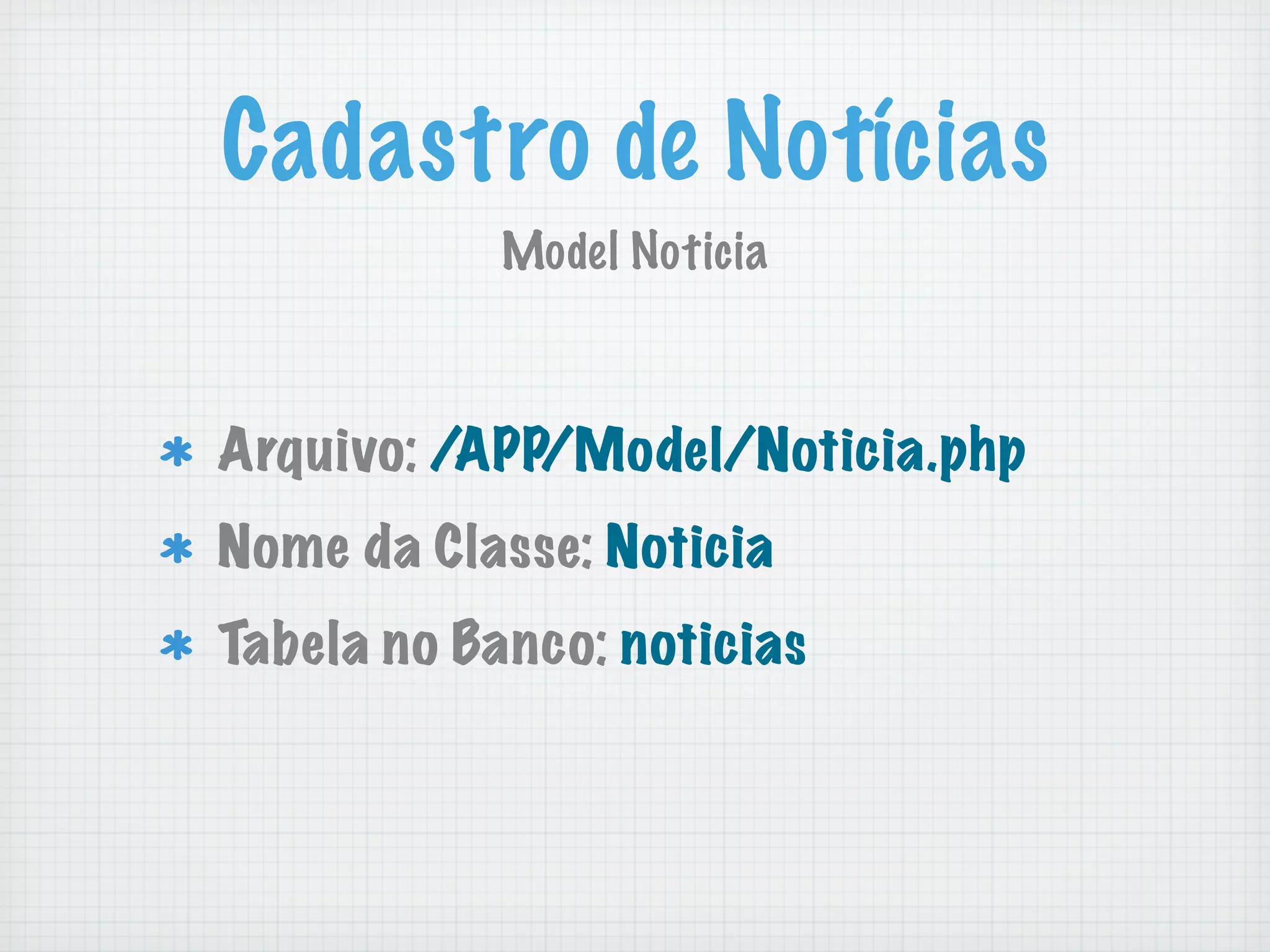 Cadastro de Notícias

Model Noticia

* Arquivo: /APP/Model/Noticia.php
* Nome da Classe: Noticia
* Tabela no Banco: noticias